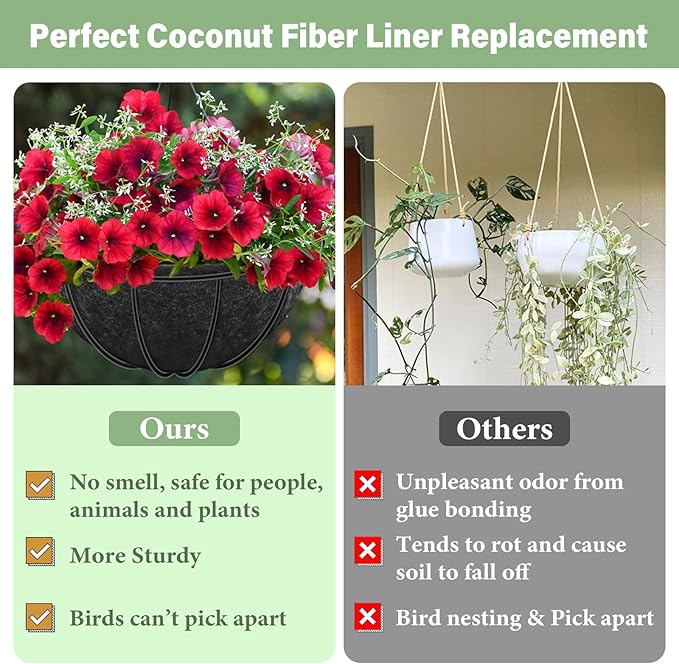 Perfect Coconut Fiber Liner Replacement

Ours

No smell, safe for people, animals and plants

More Sturdy

Birds can't pick apart

Others

Unpleasant odor from glue bonding

Tends to rot and cause soil to fall off

Bird nesting & Pick apart